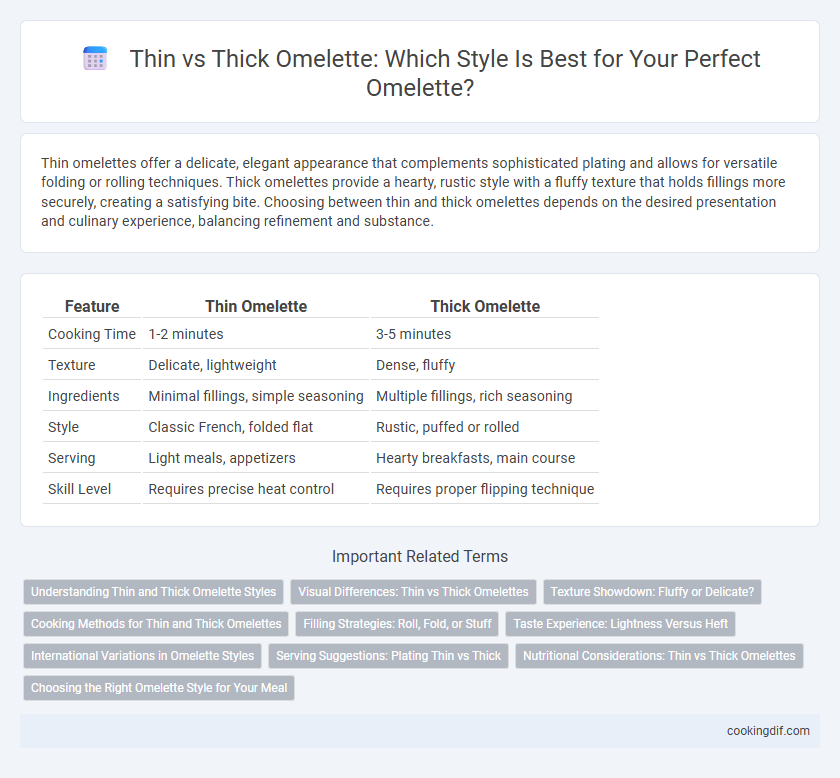 Thin vs Thick Omelette: Which Style Is Best for Your Perfect Omelette?

Thin omelettes offer a delicate, elegant appearance that complements sophisticated plating and allows for versatile folding or rolling techniques. Thick omelettes provide a hearty, rustic style with a fluffy texture that holds fillings more securely, creating a satisfying bite. Choosing between thin and thick omelettes depends on the desired presentation and culinary experience, balancing refinement and substance.

| Feature | Thin Omelette | Thick Omelette |
|---|---|---|
| Cooking Time | 1-2 minutes | 3-5 minutes |
| Texture | Delicate, lightweight | Dense, fluffy |
| Ingredients | Minimal fillings, simple seasoning | Multiple fillings, rich seasoning |
| Style | Classic French, folded flat | Rustic, puffed or rolled |
| Serving | Light meals, appetizers | Hearty breakfasts, main course |
| Skill Level | Requires precise heat control | Requires proper flipping technique |

Important Related Terms

Understanding Thin and Thick Omelette Styles
Visual Differences: Thin vs Thick Omelettes
Texture Showdown: Fluffy or Delicate?
Cooking Methods for Thin and Thick Omelettes
Filling Strategies: Roll, Fold, or Stuff
Taste Experience: Lightness Versus Heft
International Variations in Omelette Styles
Serving Suggestions: Plating Thin vs Thick
Nutritional Considerations: Thin vs Thick Omelettes
Choosing the Right Omelette Style for Your Meal

cookingdif.com